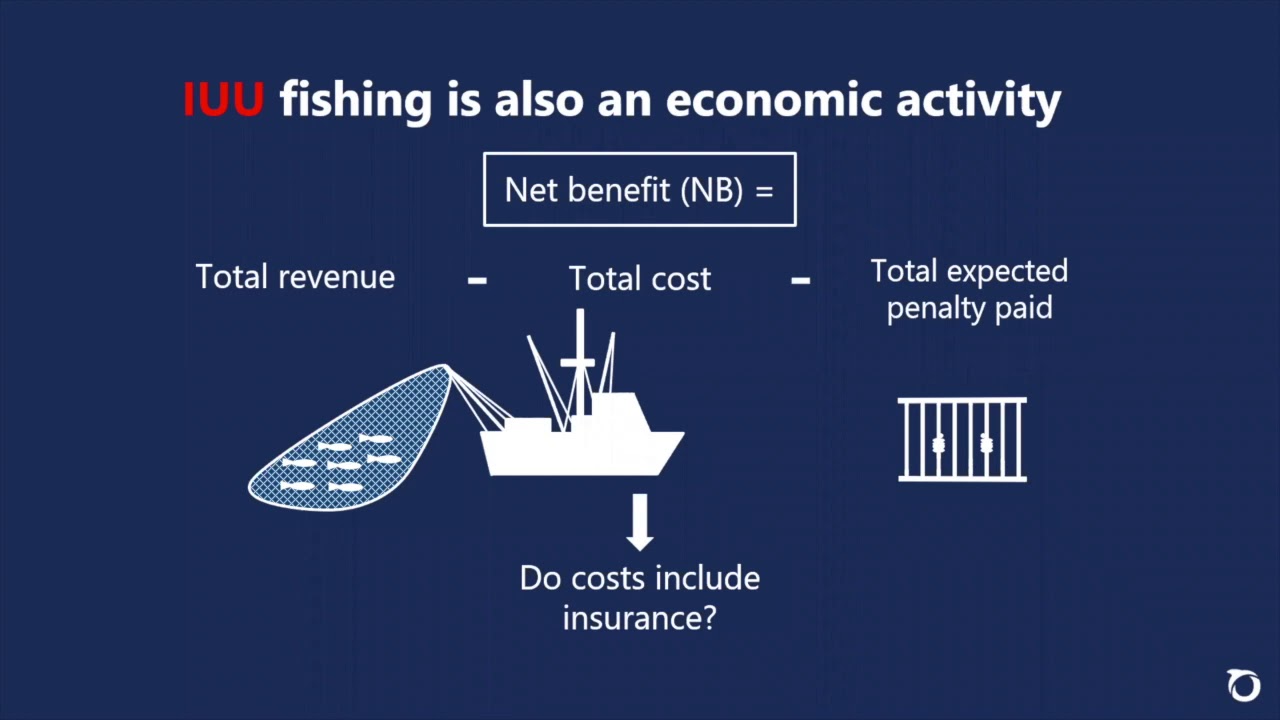 IUU fishing is also an economic activity

Net benefit (NB) =

Total revenue - Total cost - Total expected penalty paid

Do costs include insurance?